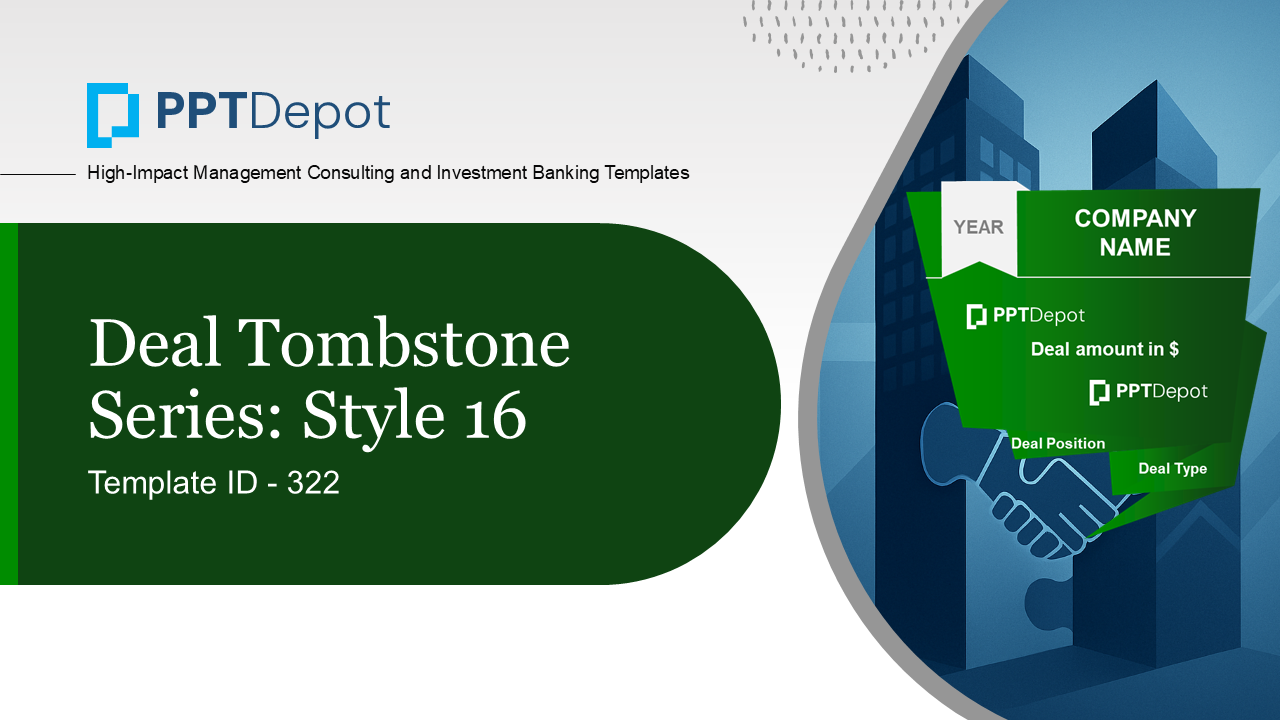 PPTDepot

High-Impact Management Consulting and Investment Banking Templates

Deal Tombstone Series: Style 16

Template ID - 322

YEAR

COMPANY NAME

PPTDepot

Deal amount in $

PPTDepot

Deal Position

Deal Type